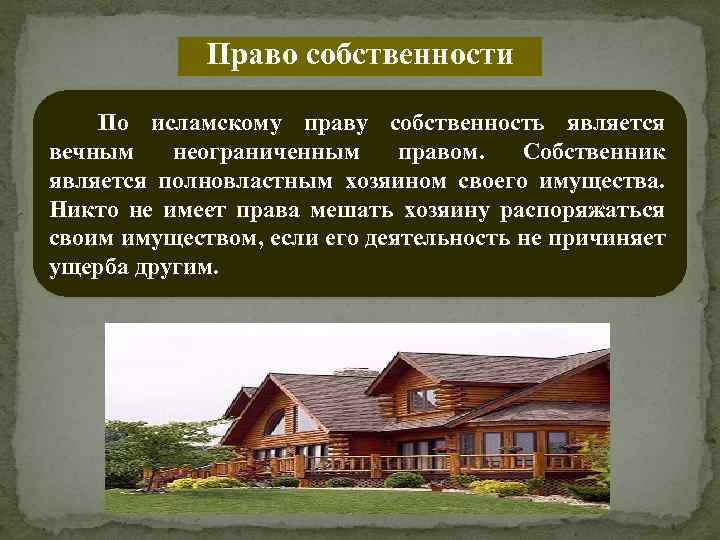 Право собственности

По исламскому праву собственность является вечным неограниченным правом. Собственник является полновластным хозяином своего имущества. Никто не имеет права мешать хозяину распоряжаться своим имуществом, если его деятельность не причиняет ущерба другим.